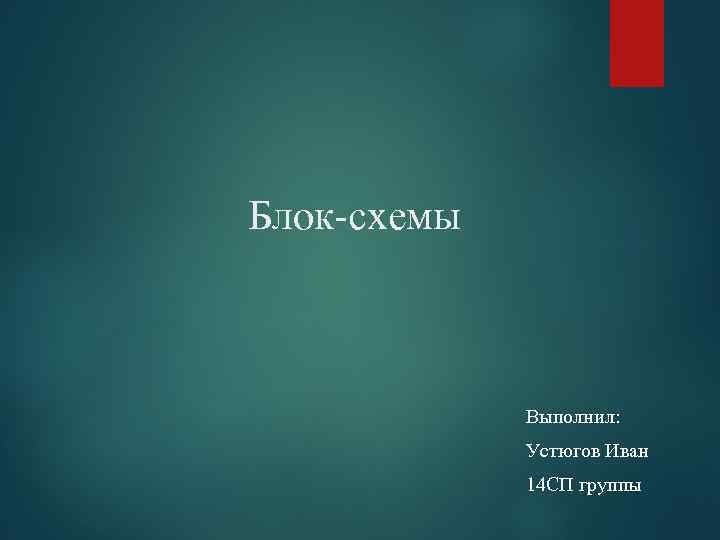 Блок-схемы

Выполнил:

Устюгов Иван

14СП группы